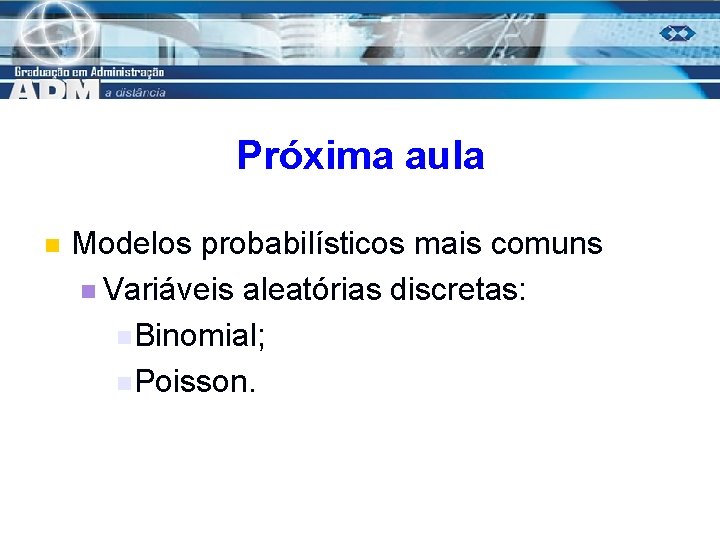 Graduação em Administração
ADM a distância

Próxima aula

Modelos probabilísticos mais comuns

Variáveis aleatórias discretas:

Binomial;

Poisson.